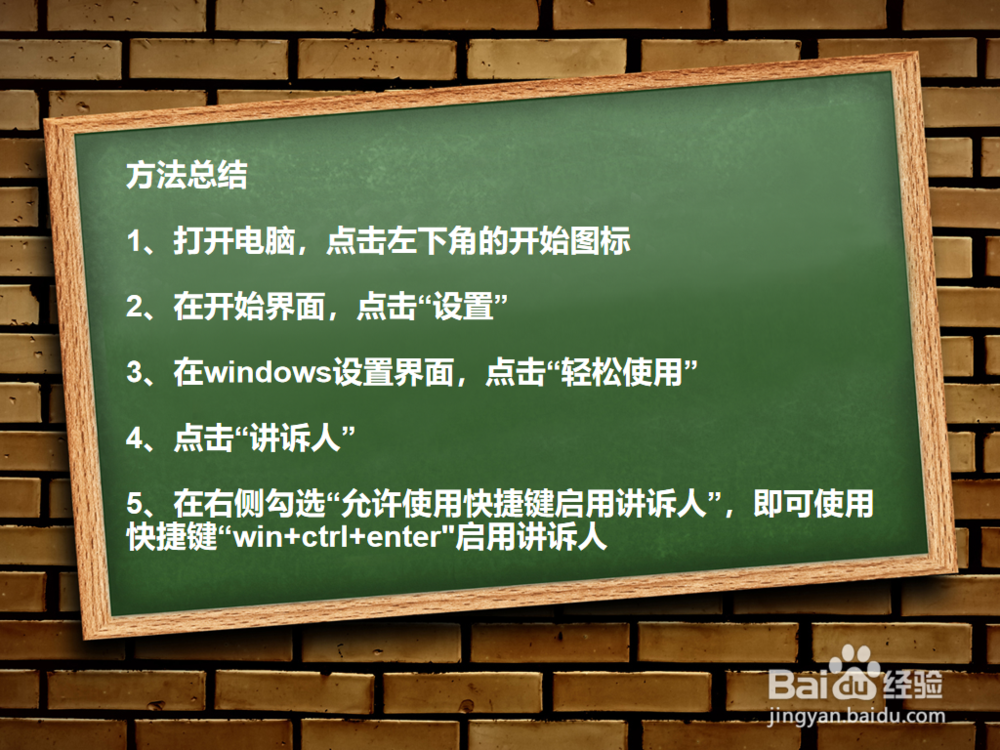 方法总结

1、打开电脑，点击左下角的开始图标

2、在开始界面，点击“设置”

3、在windows设置界面，点击“轻松使用”

4、点击“讲诉人”

5、在右侧勾选“允许使用快捷键启用讲诉人”，即可使用快捷键“win+ctrl+enter"启用讲诉人

Baidu经验
jingyan.baidu.com